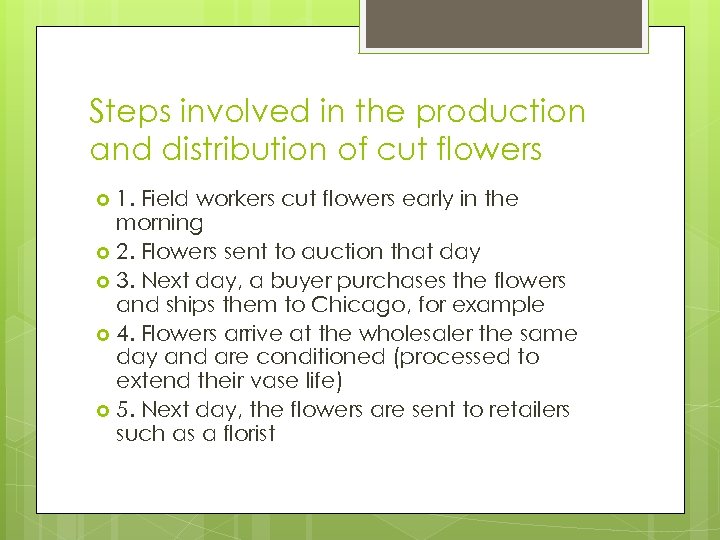 Steps involved in the production and distribution of cut flowers

1. Field workers cut flowers early in the morning
2. Flowers sent to auction that day
3. Next day, a buyer purchases the flowers and ships them to Chicago, for example
4. Flowers arrive at the wholesaler the same day and are conditioned (processed to extend their vase life)
5. Next day, the flowers are sent to retailers such as a florist